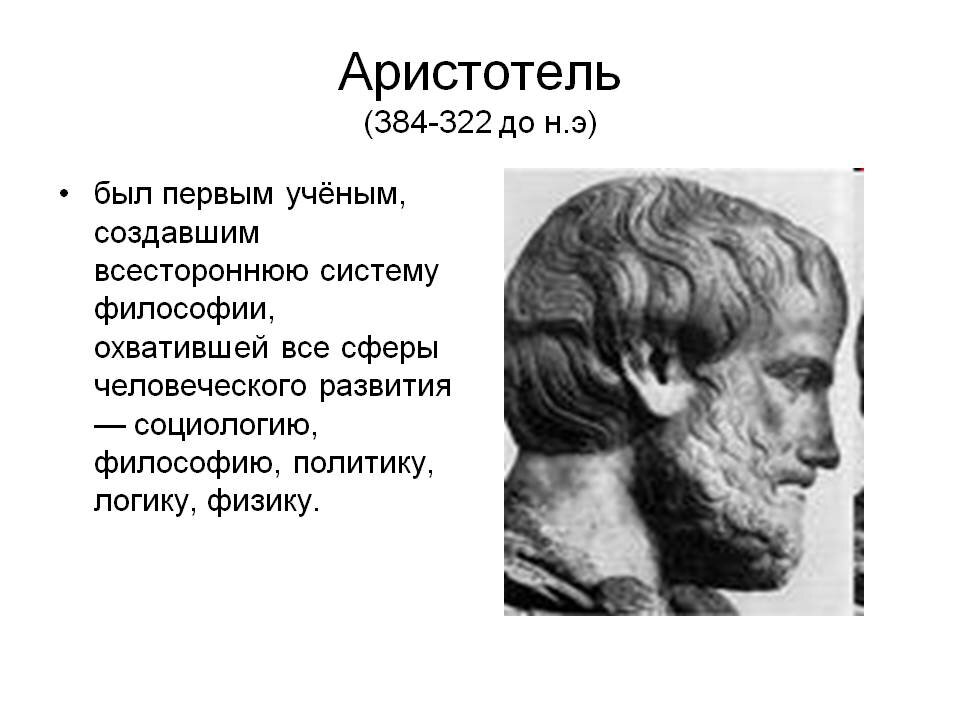 Аристотель
(384-322 до н.э)

• был первым учёным, создавшим всестороннюю систему философии, охватившей все сферы человеческого развития — социологию, философию, политику, логику, физику.